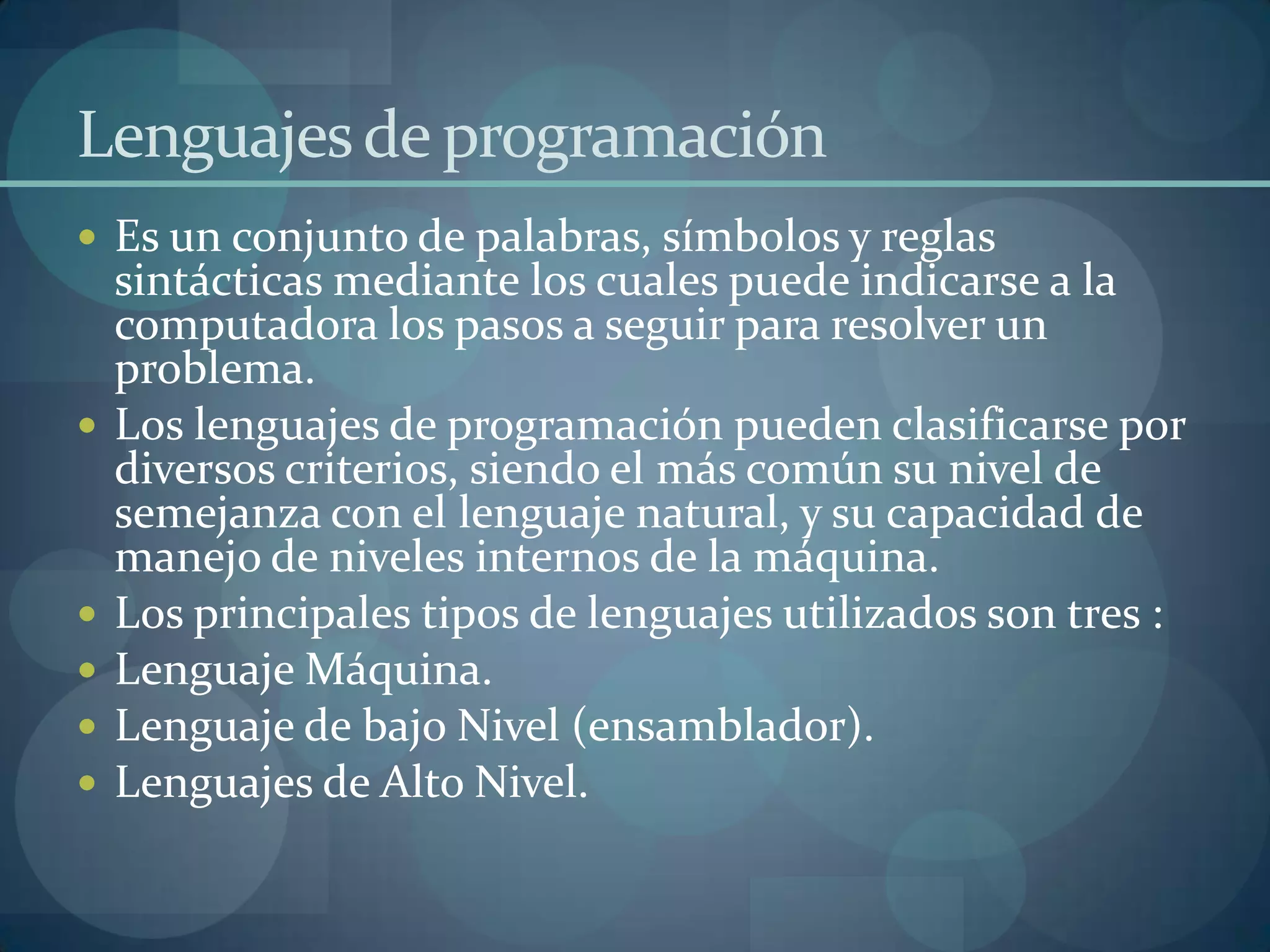 Lenguajes de programación

• Es un conjunto de palabras, símbolos y reglas sintácticas mediante los cuales puede indicarse a la computadora los pasos a seguir para resolver un problema.
• Los lenguajes de programación pueden clasificarse por diversos criterios, siendo el más común su nivel de semejanza con el lenguaje natural, y su capacidad de manejo de niveles internos de la máquina.
• Los principales tipos de lenguajes utilizados son tres :
• Lenguaje Máquina.
• Lenguaje de bajo Nivel (ensamblador).
• Lenguajes de Alto Nivel.